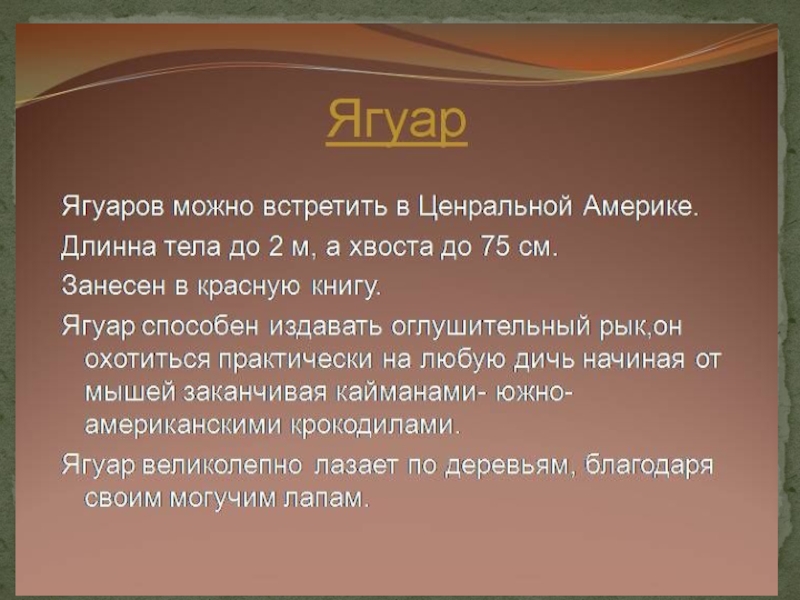 Ягуар

Ягуаров можно встретить в Ценральной Америке.

Длинна тела до 2 м, а хвоста до 75 см.

Занесен в красную книгу.

Ягуар способен издавать оглушительный рык,он охотиться практически на любую дичь начиная от мышей заканчивая кайманами- южно-американскими крокодилами.

Ягуар великолепно лазает по деревьям, благодаря своим могучим лапам.